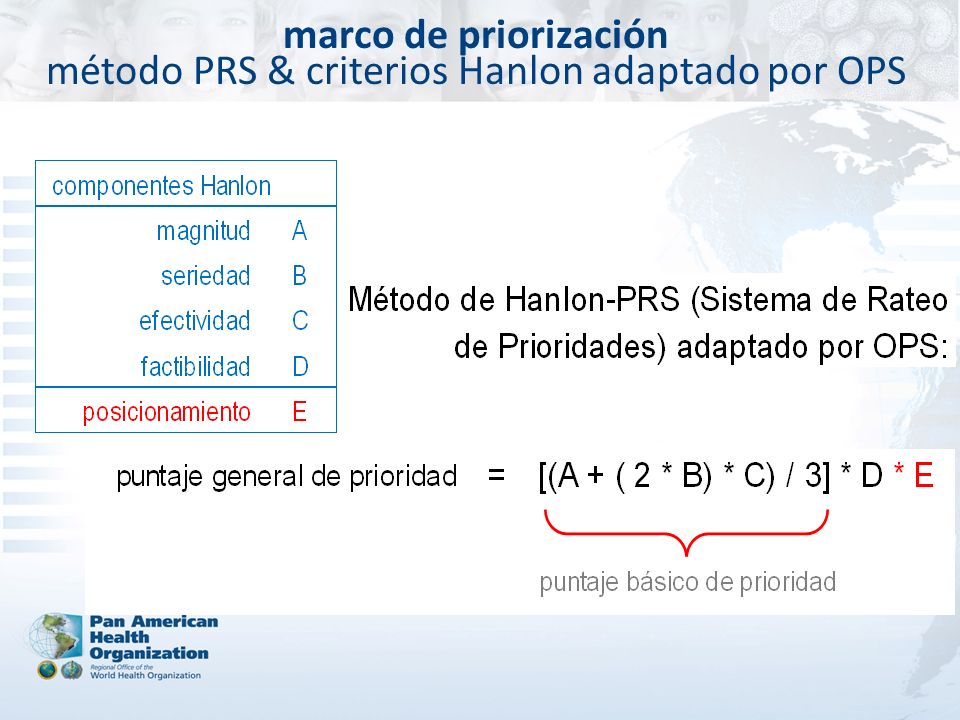 marco de priorización
método PRS & criterios Hanlon adaptado por OPS

| componentes Hanlon | |
|---|---|
| magnitud | A |
| seriedad | B |
| efectividad | C |
| factibilidad | D |
| posicionamiento | E |

Método de Hanlon-PRS (Sistema de Rateo de Prioridades) adaptado por OPS:

puntaje general de prioridad = [(A + ( 2 * B) * C) / 3] * D * E

puntaje básico de prioridad

Pan American Health Organization
Regional Office of the World Health Organization